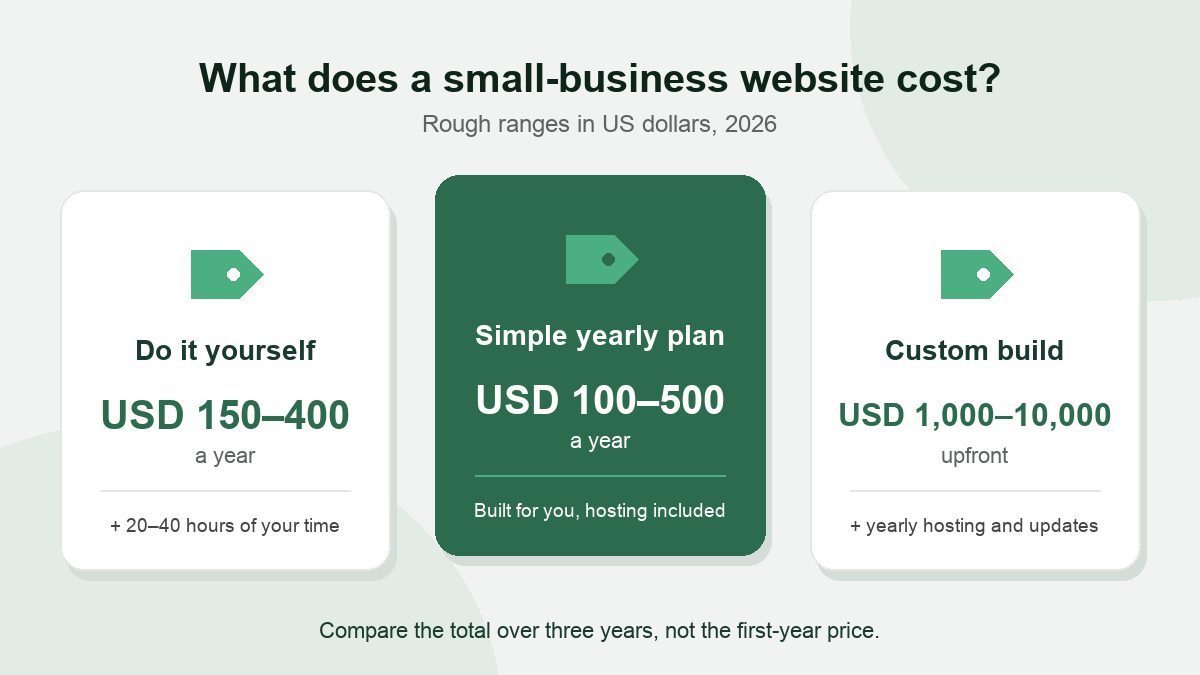 What does a small-business website cost?

Rough ranges in US dollars, 2026

Do it yourself

USD 150–400

a year

+ 20–40 hours of your time

Simple yearly plan

USD 100–500

a year

Built for you, hosting included

Custom build

USD 1,000–10,000

upfront

+ yearly hosting and updates

Compare the total over three years, not the first-year price.